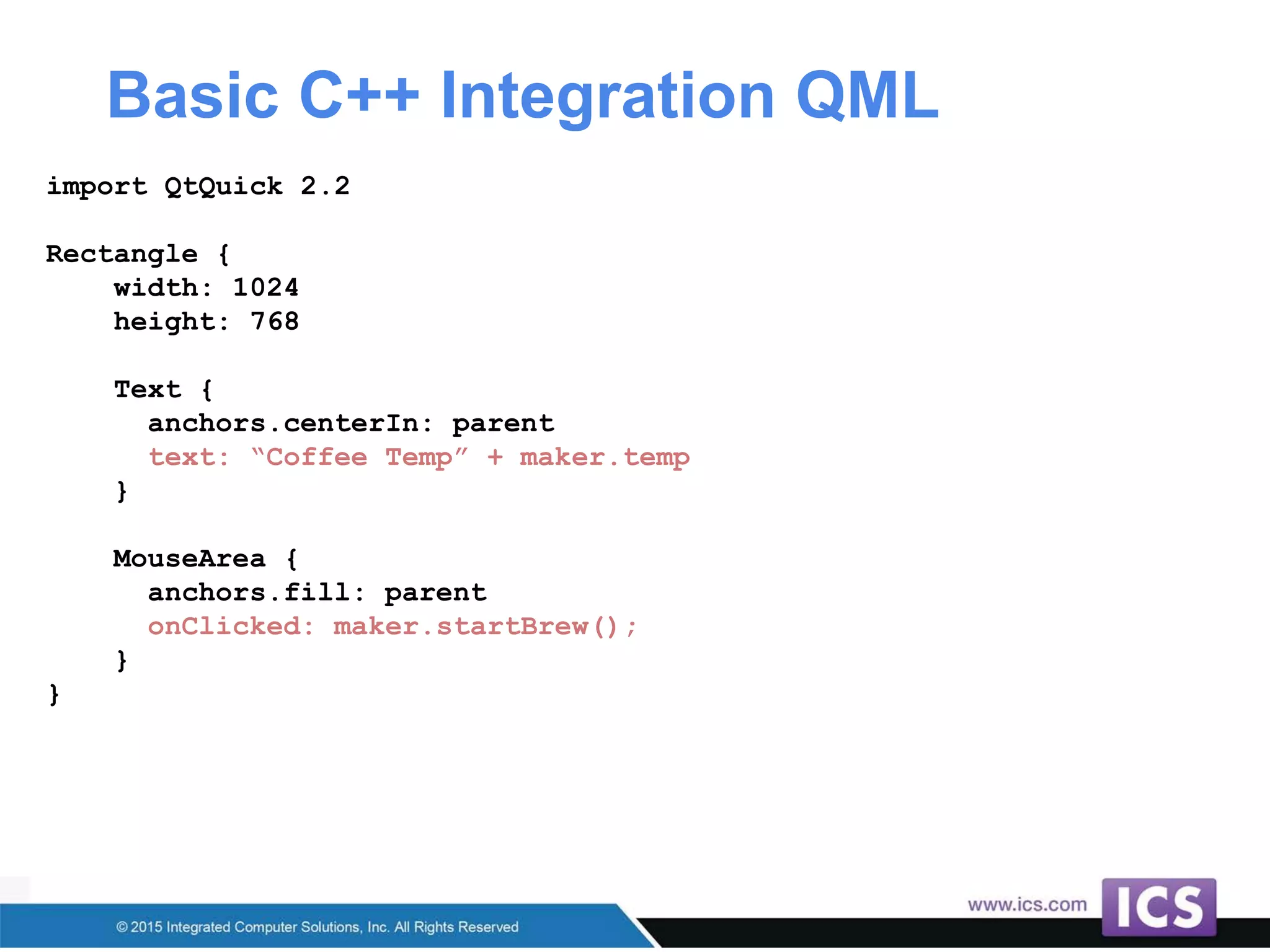 Basic C++ Integration QML

import QtQuick 2.2

Rectangle {
    width: 1024
    height: 768

    Text {
      anchors.centerIn: parent
      text: “Coffee Temp” + maker.temp
    }

    MouseArea {
      anchors.fill: parent
      onClicked: maker.startBrew();
    }
}

© 2015 Integrated Computer Solutions, Inc. All Rights Reserved

www.ics.com

ICS